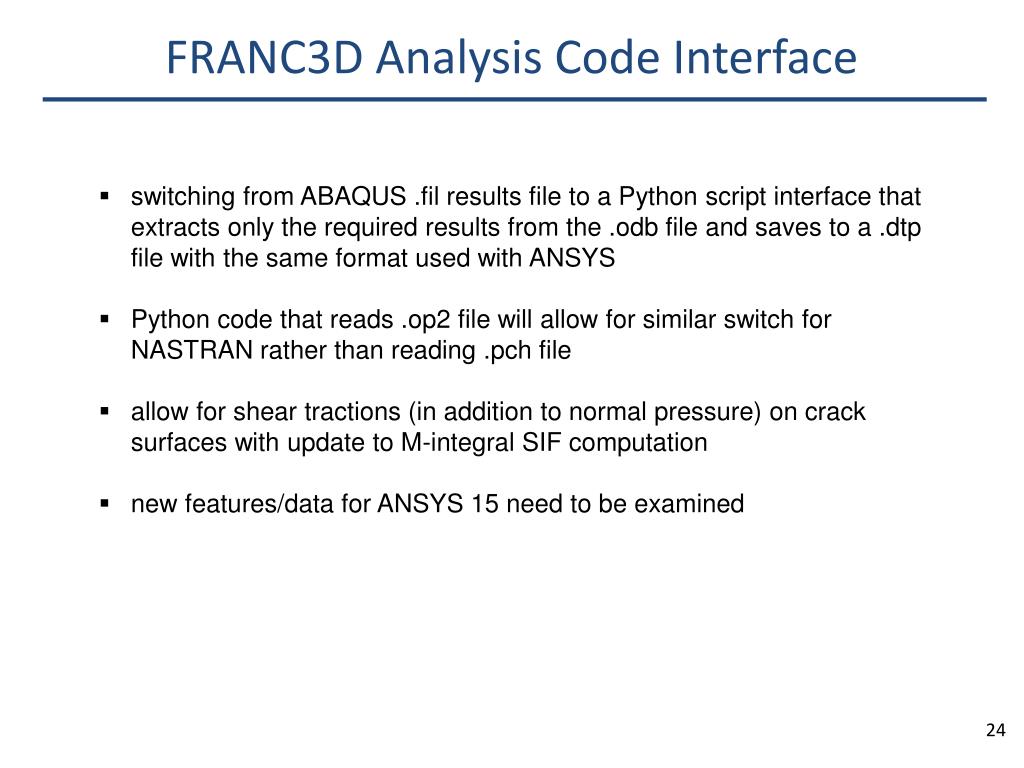 FRANC3D Analysis Code Interface

▪ switching from ABAQUS .fil results file to a Python script interface that extracts only the required results from the .odb file and saves to a .dtp file with the same format used with ANSYS

▪ Python code that reads .op2 file will allow for similar switch for NASTRAN rather than reading .pch file

▪ allow for shear tractions (in addition to normal pressure) on crack surfaces with update to M-integral SIF computation

▪ new features/data for ANSYS 15 need to be examined

24